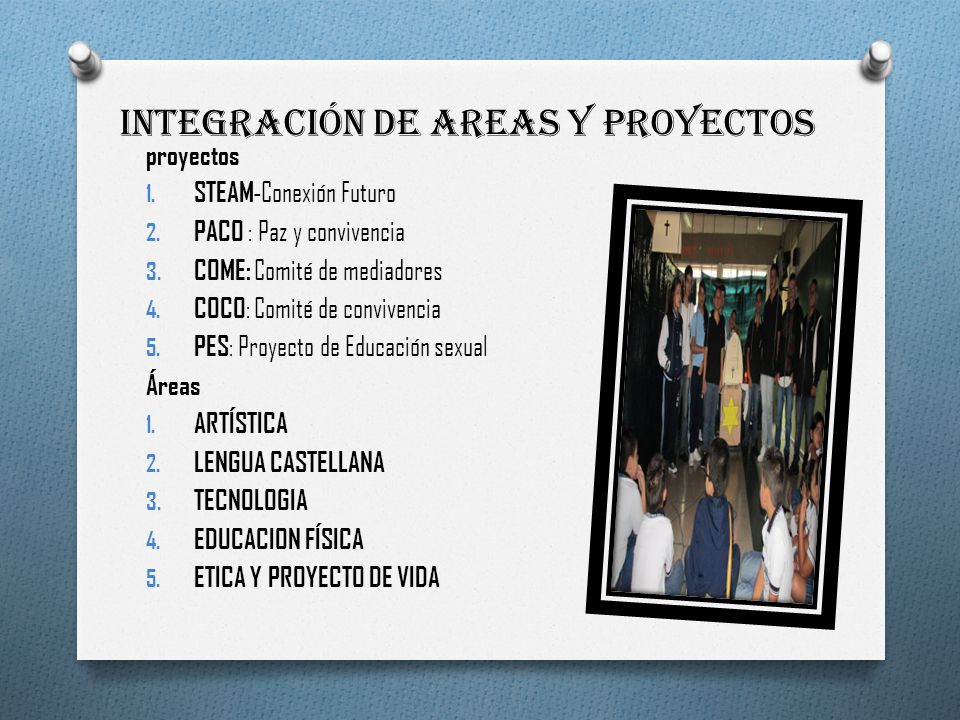 INTEGRACIÓN DE AREAS Y PROYECTOS

proyectos

1. STEAM-Conexión Futuro
2. PACO : Paz y convivencia
3. COME: Comité de mediadores
4. COCO: Comité de convivencia
5. PES: Proyecto de Educación sexual

Áreas

1. ARTÍSTICA
2. LENGUA CASTELLANA
3. TECNOLOGIA
4. EDUCACION FÍSICA
5. ETICA Y PROYECTO DE VIDA